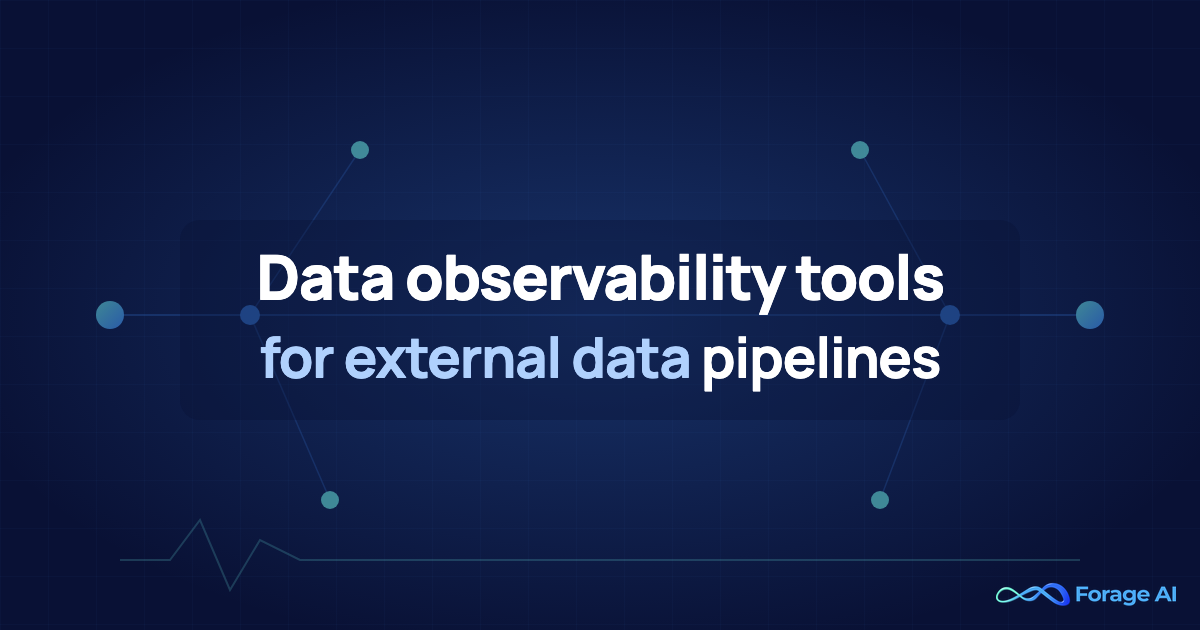 Data observability tools
for external data pipelines

Forage AI